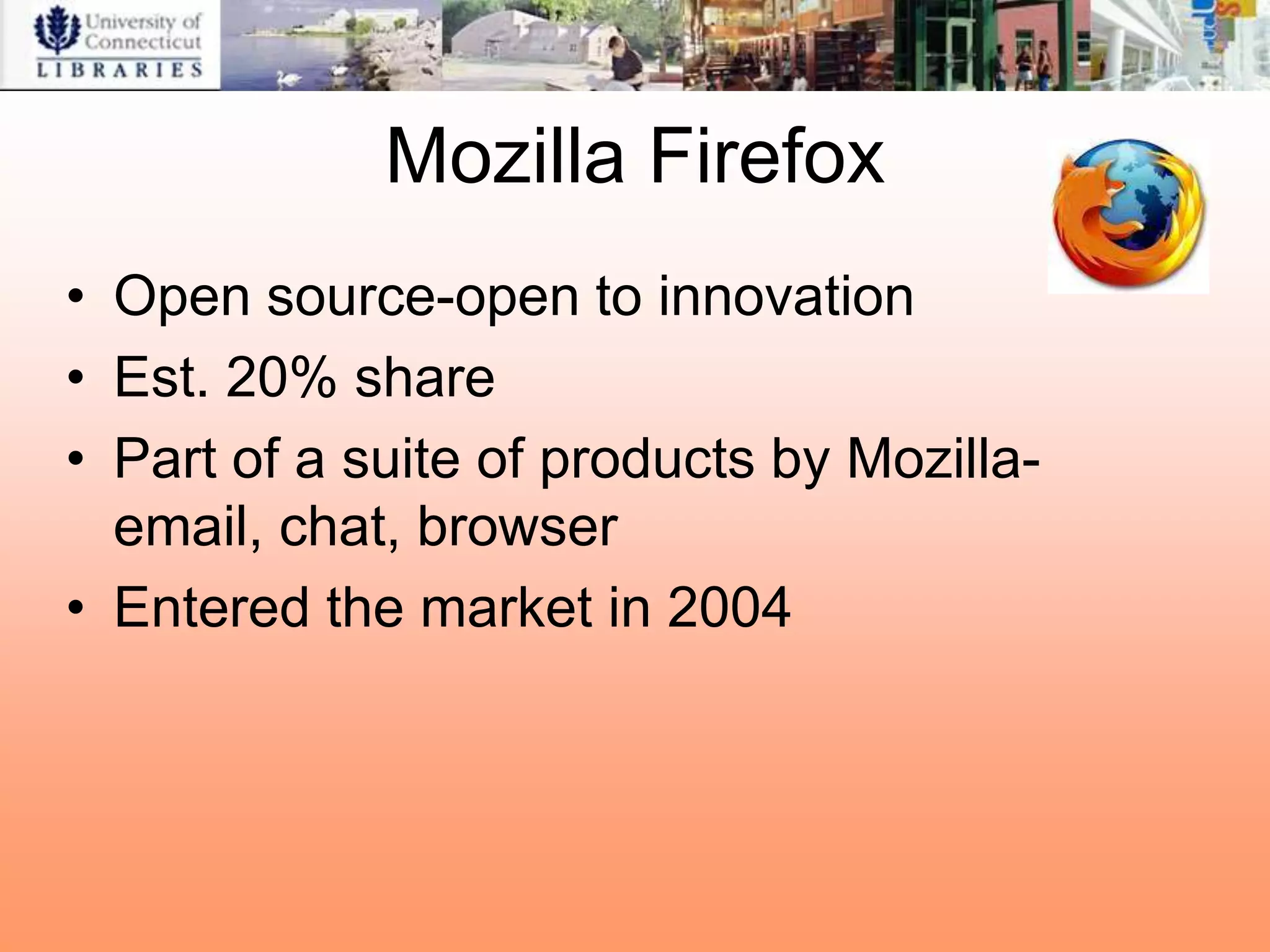 University of Connecticut
LIBRARIES

Mozilla Firefox

• Open source-open to innovation
• Est. 20% share
• Part of a suite of products by Mozilla-email, chat, browser
• Entered the market in 2004